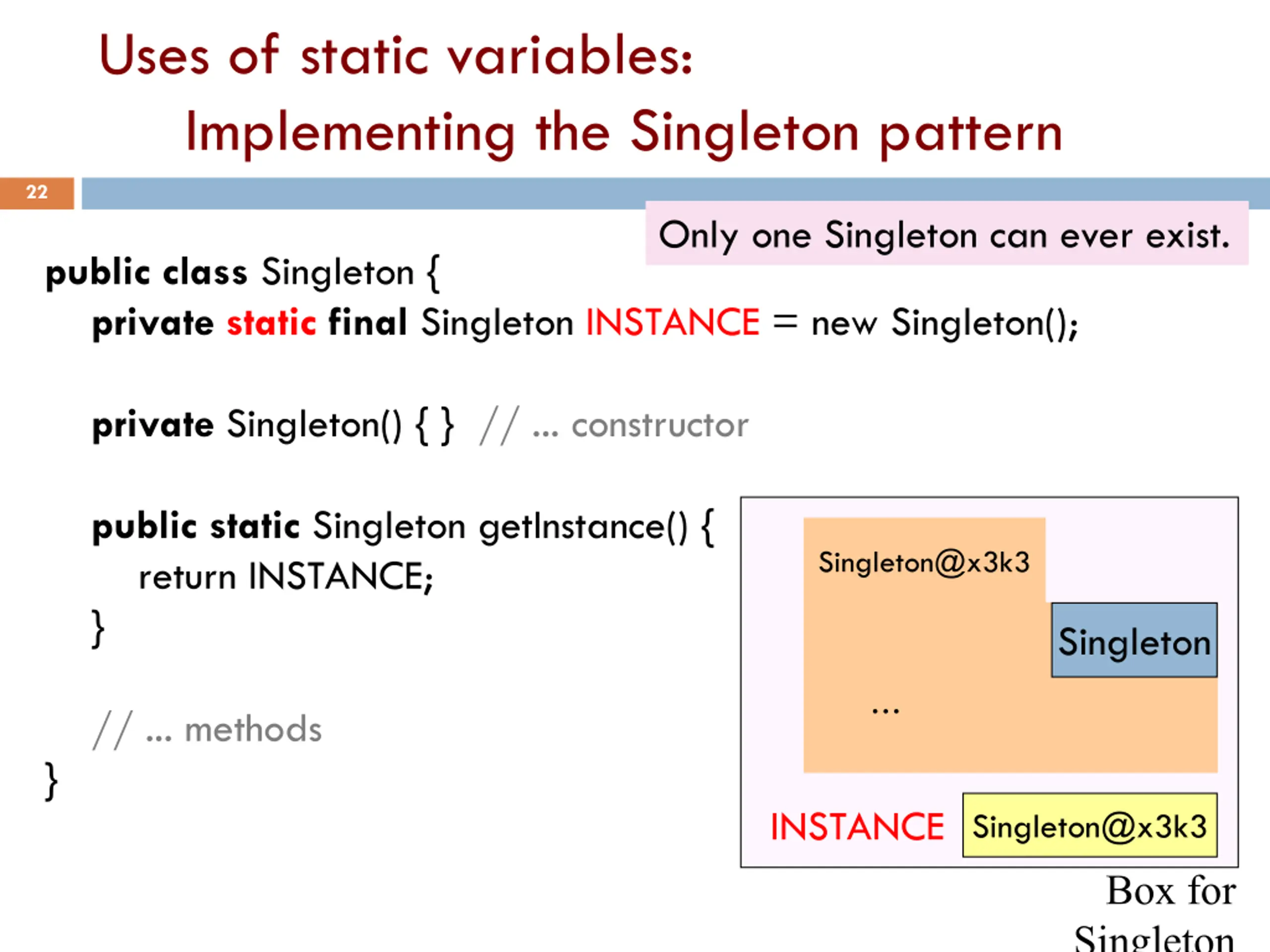 Uses of static variables:
Implementing the Singleton pattern

22

Only one Singleton can ever exist.

public class Singleton {
private static final Singleton INSTANCE = new Singleton();

private Singleton() { } // ... constructor

public static Singleton getInstance() {
return INSTANCE;
}

// ... methods
}

Singleton@x3k3

Singleton

...

INSTANCE Singleton@x3k3

Box for Singleton